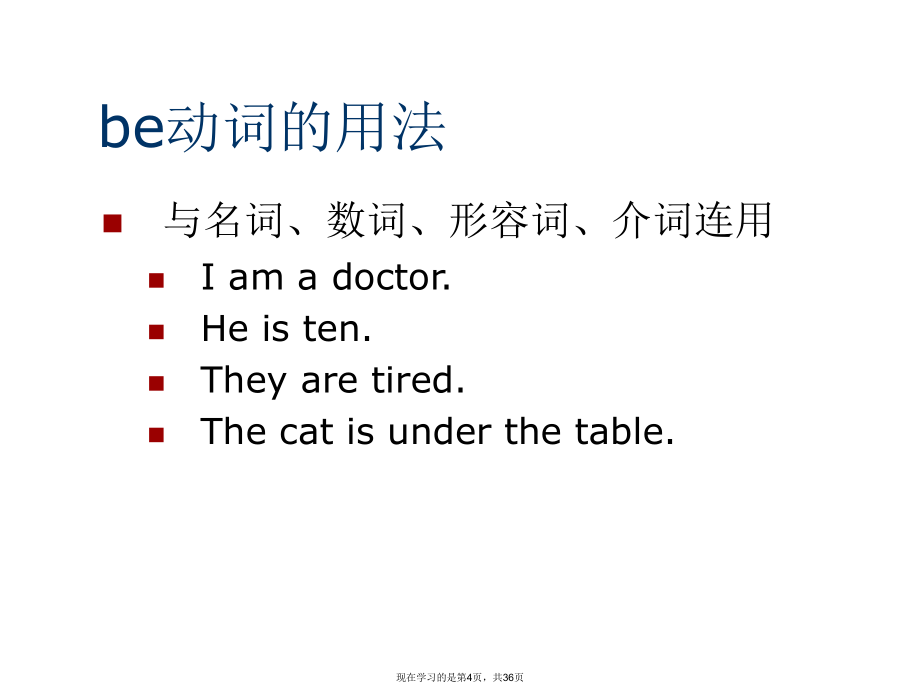 be动词的用法

与名词、数词、形容词、介词连用

I am a doctor.

He is ten.

They are tired.

The cat is under the table.

现在学习的是第4页，共36页